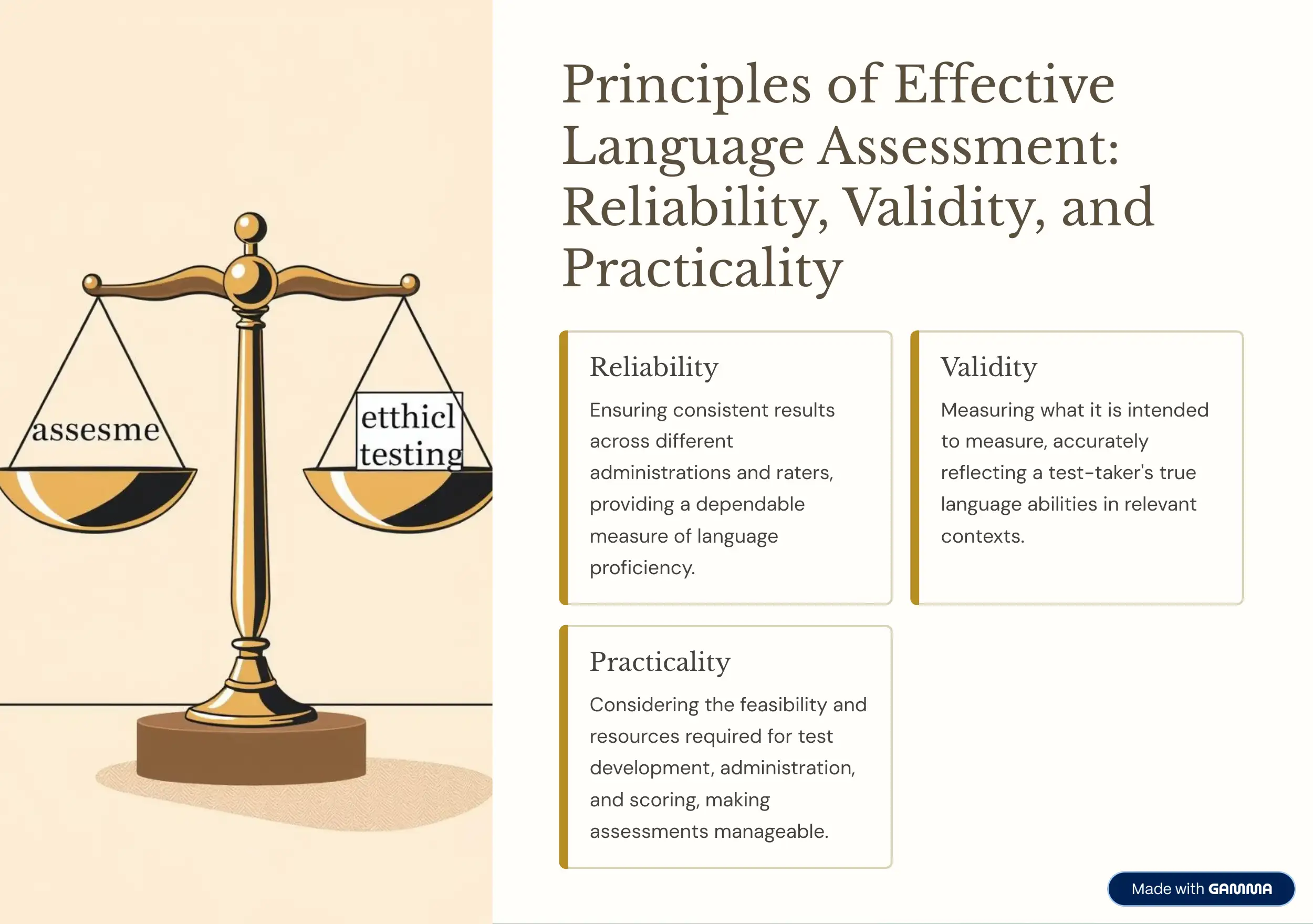 assesme

etthicl testing

Principles of Effective Language Assessment: Reliability, Validity, and Practicality

Reliability

Ensuring consistent results across different administrations and raters, providing a dependable measure of language proficiency.

Validity

Measuring what it is intended to measure, accurately reflecting a test-taker's true language abilities in relevant contexts.

Practicality

Considering the feasibility and resources required for test development, administration, and scoring, making assessments manageable.

Made with GAMMA